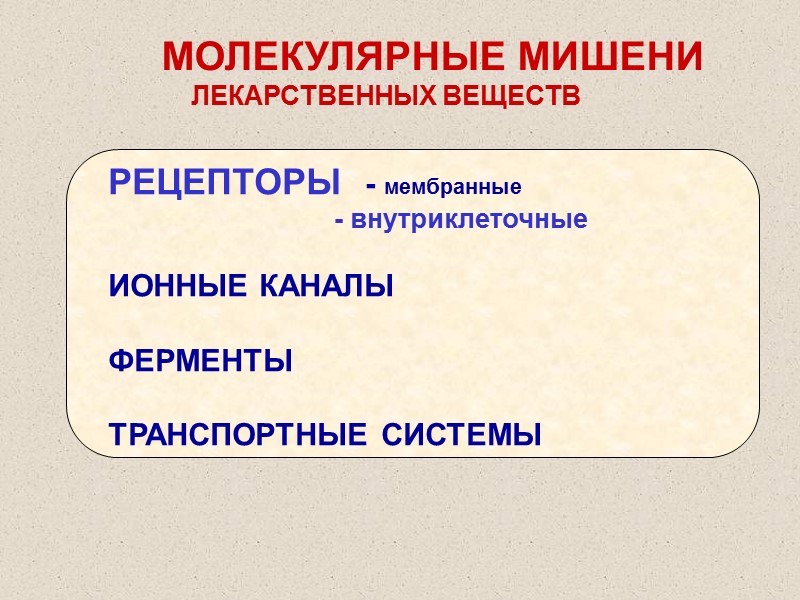 МОЛЕКУЛЯРНЫЕ МИШЕНИ
ЛЕКАРСТВЕННЫХ ВЕЩЕСТВ

РЕЦЕПТОРЫ - мембранные
- внутриклеточные

ИОННЫЕ КАНАЛЫ

ФЕРМЕНТЫ

ТРАНСПОРТНЫЕ СИСТЕМЫ